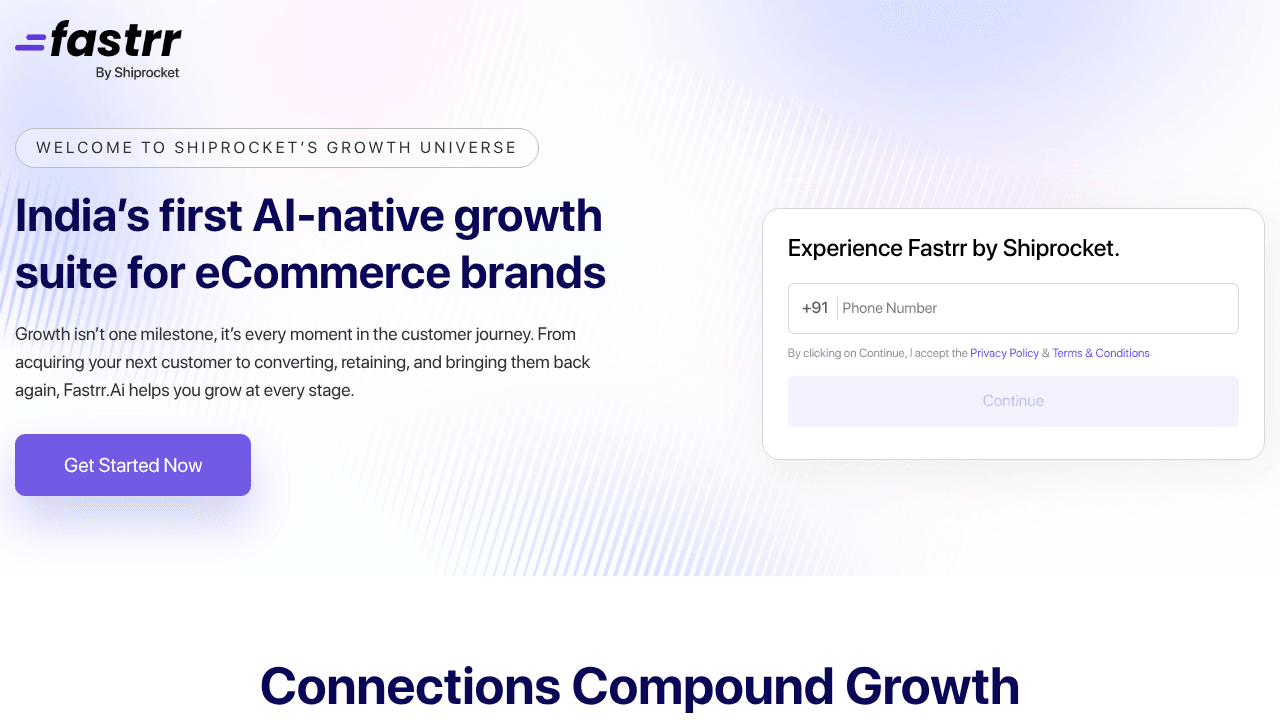 fastrr
By Shiprocket

WELCOME TO SHIPROCKET'S GROWTH UNIVERSE

India's first AI-native growth suite for eCommerce brands

Growth isn't one milestone, it's every moment in the customer journey. From acquiring your next customer to converting, retaining, and bringing them back again, Fastrr.Ai helps you grow at every stage.

Get Started Now

Experience Fastrr by Shiprocket.

+91 Phone Number

By clicking on Continue, I accept the Privacy Policy & Terms & Conditions

Continue

Connections Compound Growth